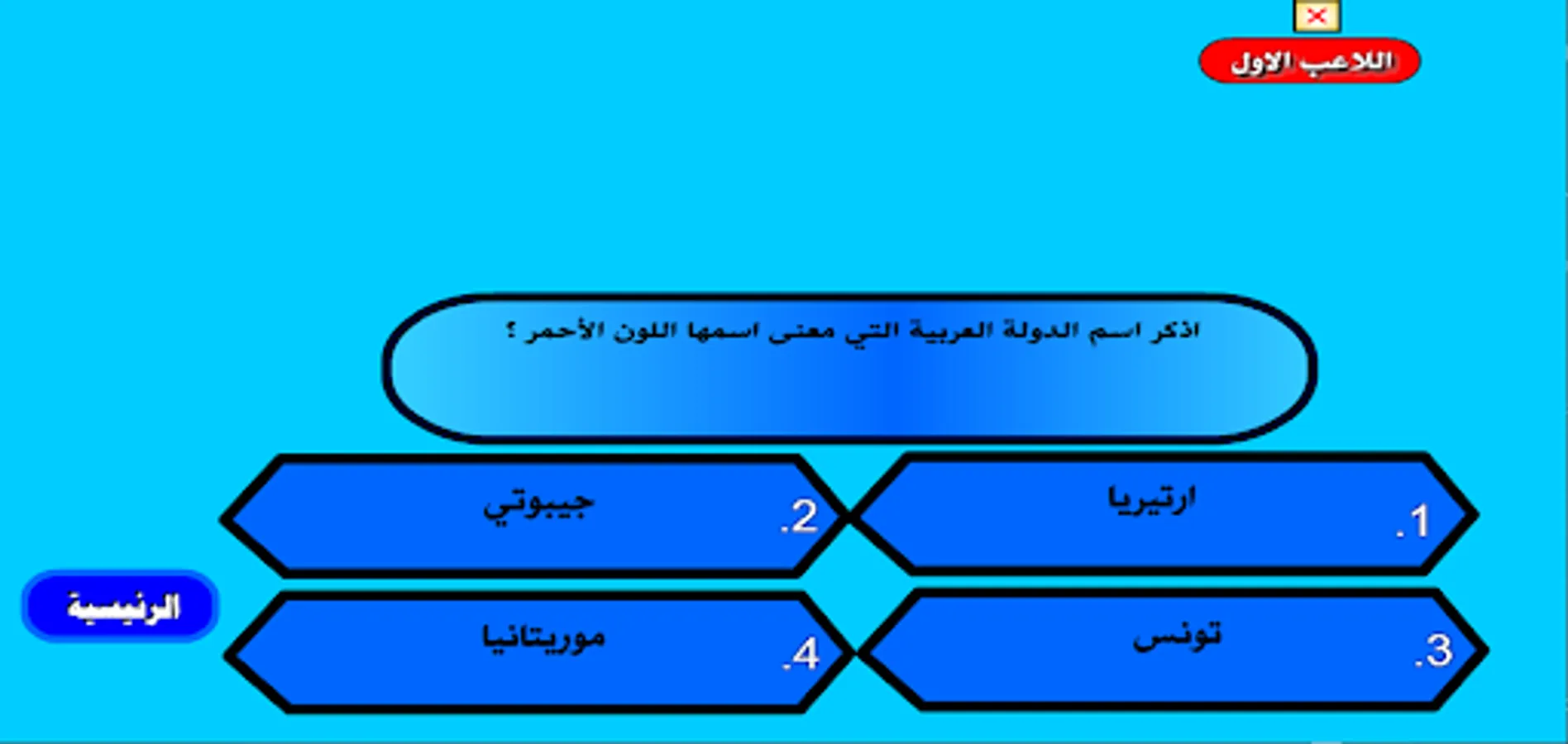 اللاعب الاول

اذكر اسم الدولة العربية التي معنى اسمها اللون الأحمر ؟

1. ارتيريا
2. جيبوتي
3. تونس
4. موريتانيا

الرئيسية